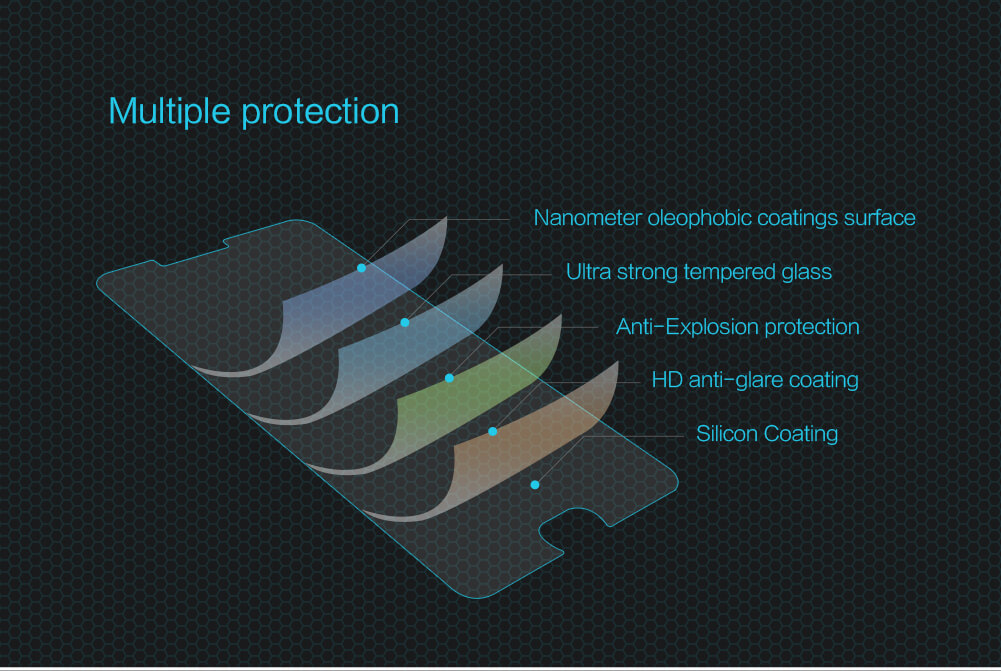 Multiple protection

Nanometer oleophobic coatings surface

Ultra strong tempered glass

Anti-Explosion protection

HD anti-glare coating

Silicon Coating